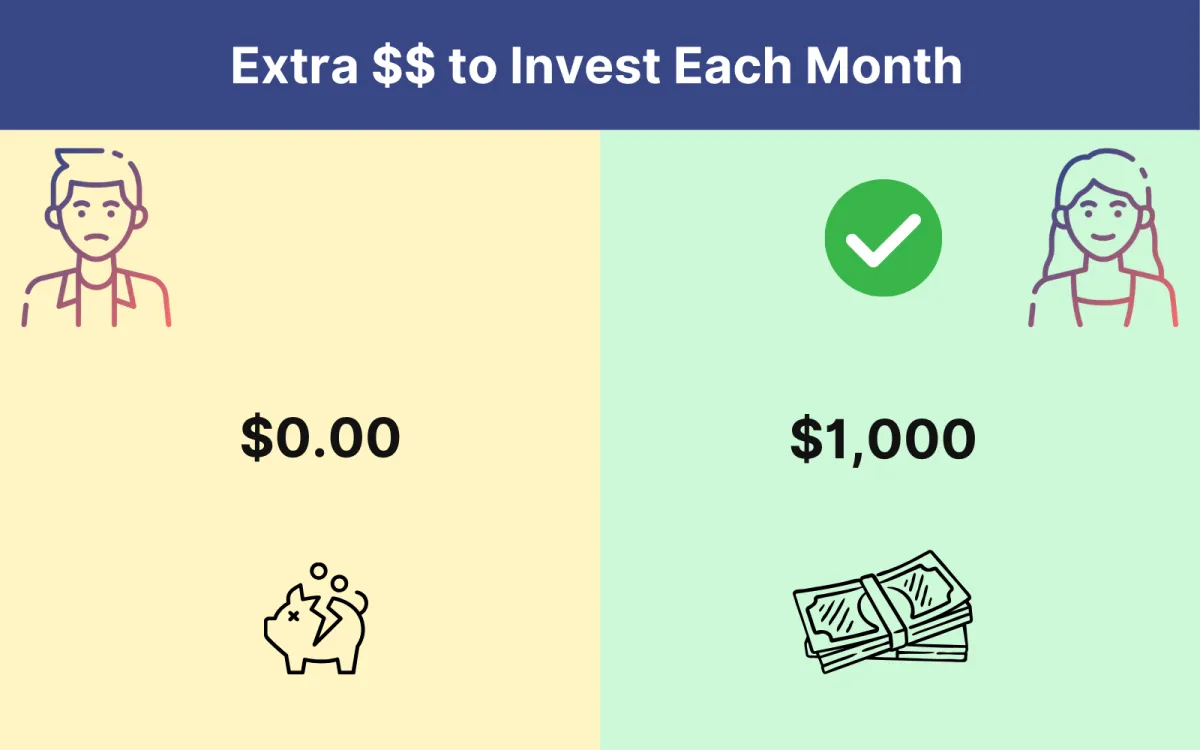 Extra \$\$ to Invest Each Month

\$0.00

\$1,000